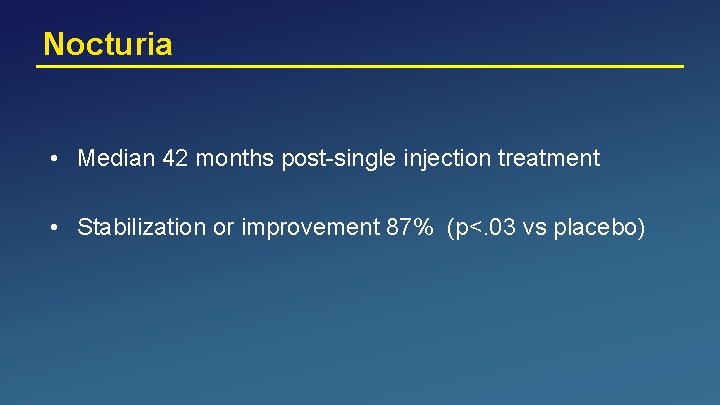 Nocturia

• Median 42 months post-single injection treatment

• Stabilization or improvement 87% (p<.03 vs placebo)